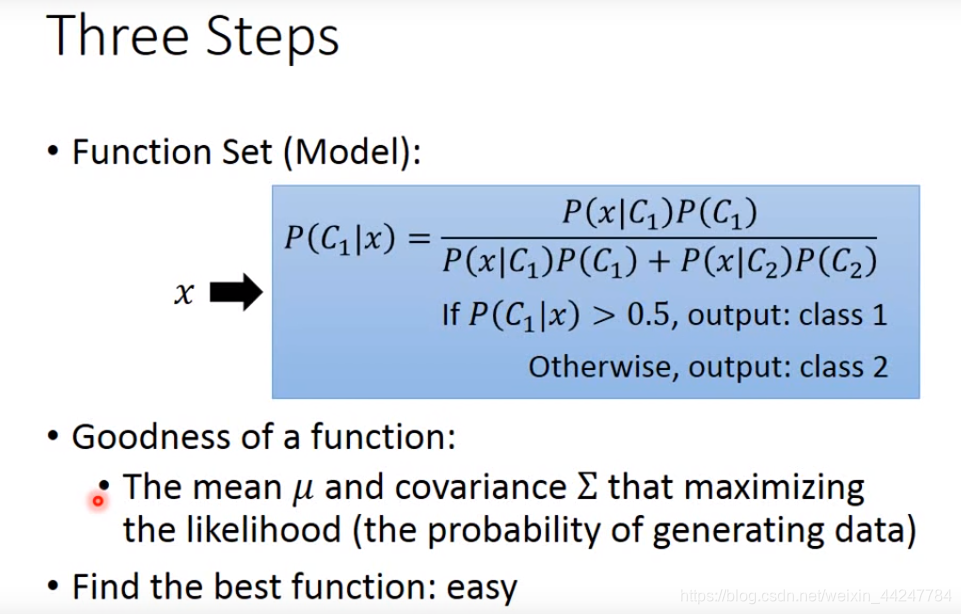 Three Steps

• Function Set (Model):

$x$

$P(C_1|x) = \frac{P(x|C_1)P(C_1)}{P(x|C_1)P(C_1) + P(x|C_2)P(C_2)}$

If $P(C_1|x) > 0.5$, output: class 1

Otherwise, output: class 2

• Goodness of a function:

• The mean $\mu$ and covariance $\Sigma$ that maximizing the likelihood (the probability of generating data)

• Find the best function: easy

https://blog.csdn.net/weixin_44247784